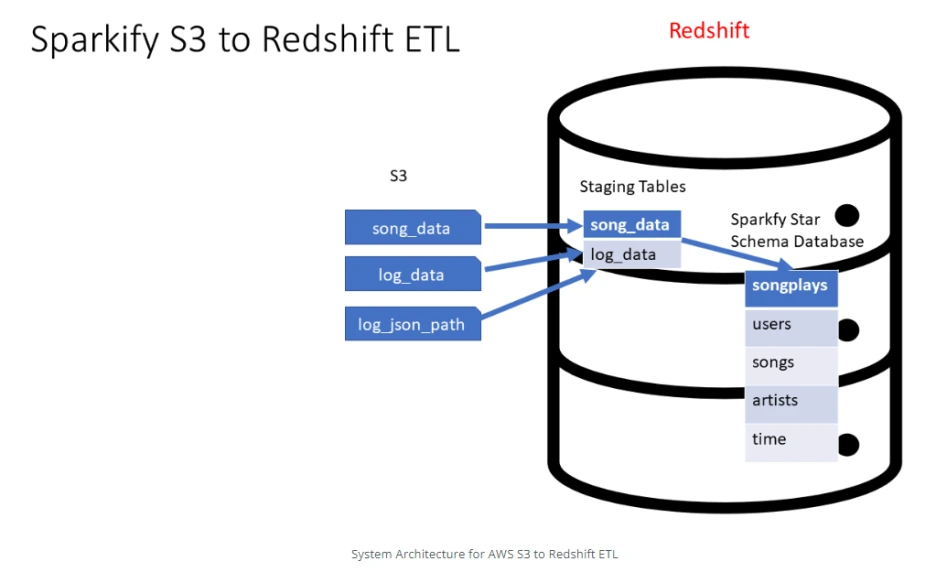 Sparkify S3 to Redshift ETL

Redshift

S3

song_data

log_data

log_json_path

Staging Tables

song_data

log_data

Sparkfy Star Schema Database

songplays

users

songs

artists

time

System Architecture for AWS S3 to Redshift ETL